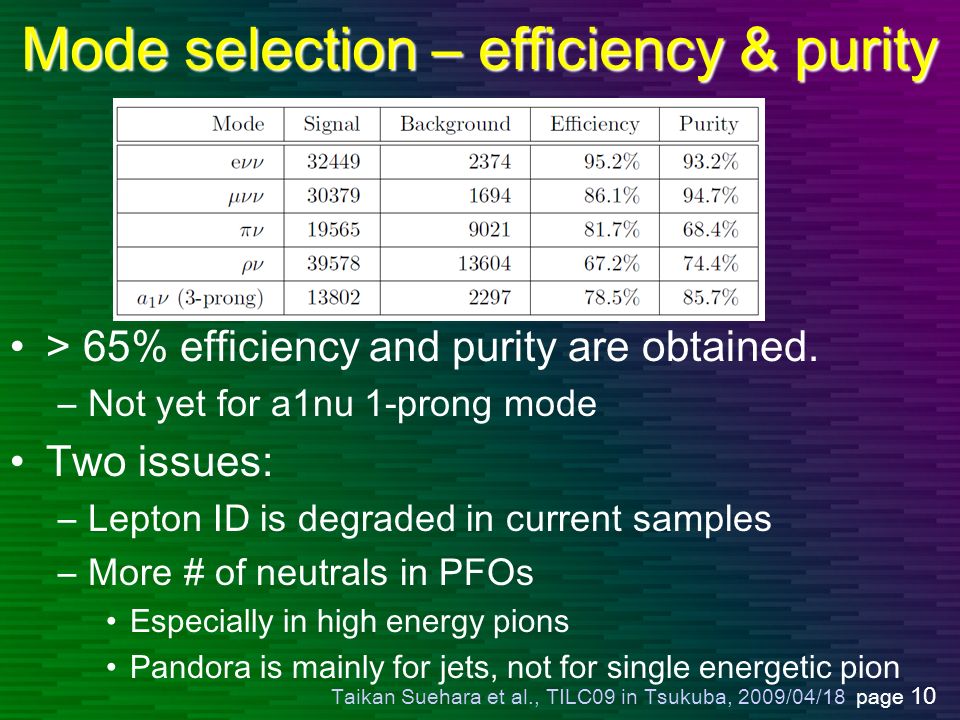 Mode selection – efficiency & purity

| Mode | Signal | Background | Efficiency | Purity |
|---|---|---|---|---|
| $e\nu\nu$ | 32449 | 2374 | 95.2% | 93.2% |
| $\mu\nu\nu$ | 30379 | 1694 | 86.1% | 94.7% |
| $\pi\nu$ | 19565 | 9021 | 81.7% | 68.4% |
| $\rho\nu$ | 39578 | 13604 | 67.2% | 74.4% |
| $a_1\nu$ (3-prong) | 13802 | 2297 | 78.5% | 85.7% |

• > 65% efficiency and purity are obtained.
– Not yet for a1nu 1-prong mode
• Two issues:
– Lepton ID is degraded in current samples
– More # of neutrals in PFOs
• Especially in high energy pions
• Pandora is mainly for jets, not for single energetic pion

Taikan Suehara et al., TILC09 in Tsukuba, 2009/04/18 page 10